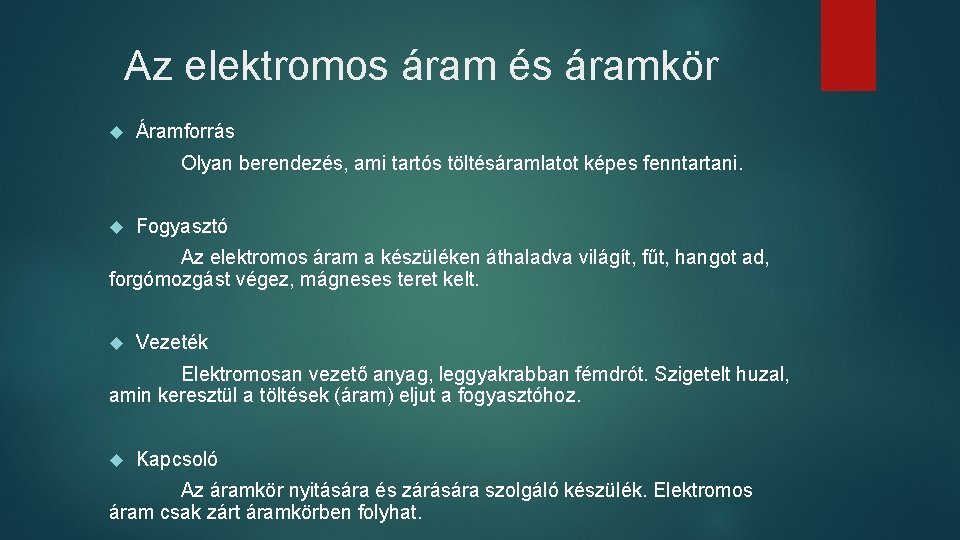 Az elektromos áram és áramkör

Áramforrás

Olyan berendezés, ami tartós töltésáramlatot képes fenntartani.

Fogyasztó

Az elektromos áram a készüléken áthaladva világít, fűt, hangot ad, forgómozgást végez, mágneses teret kelt.

Vezeték

Elektromosan vezető anyag, leggyakrabban fémdrót. Szigetelt huzal, amin keresztül a töltések (áram) eljut a fogyasztóhoz.

Kapcsoló

Az áramkör nyitására és zárására szolgáló készülék. Elektromos áram csak zárt áramkörben folyhat.